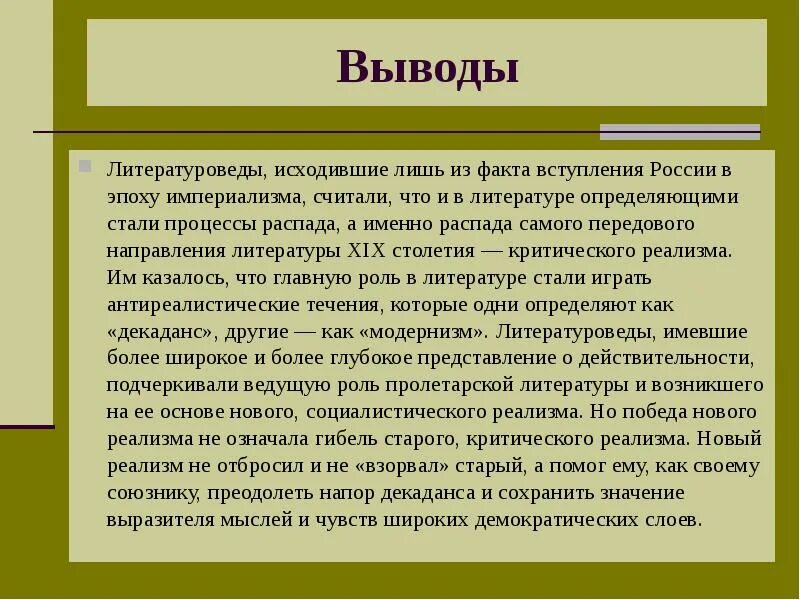 Выводы

Литературоведы, исходившие лишь из факта вступления России в эпоху империализма, считали, что и в литературе определяющими стали процессы распада, а именно распада самого передового направления литературы XIX столетия — критического реализма. Им казалось, что главную роль в литературе стали играть антиреалистические течения, которые одни определяют как «декаданс», другие — как «модернизм». Литературоведы, имевшие более широкое и более глубокое представление о действительности, подчеркивали ведущую роль пролетарской литературы и возникшего на ее основе нового, социалистического реализма. Но победа нового реализма не означала гибель старого, критического реализма. Новый реализм не отбросил и не «взорвал» старый, а помог ему, как своему союзнику, преодолеть напор декаданса и сохранить значение выразителя мыслей и чувств широких демократических слоев.